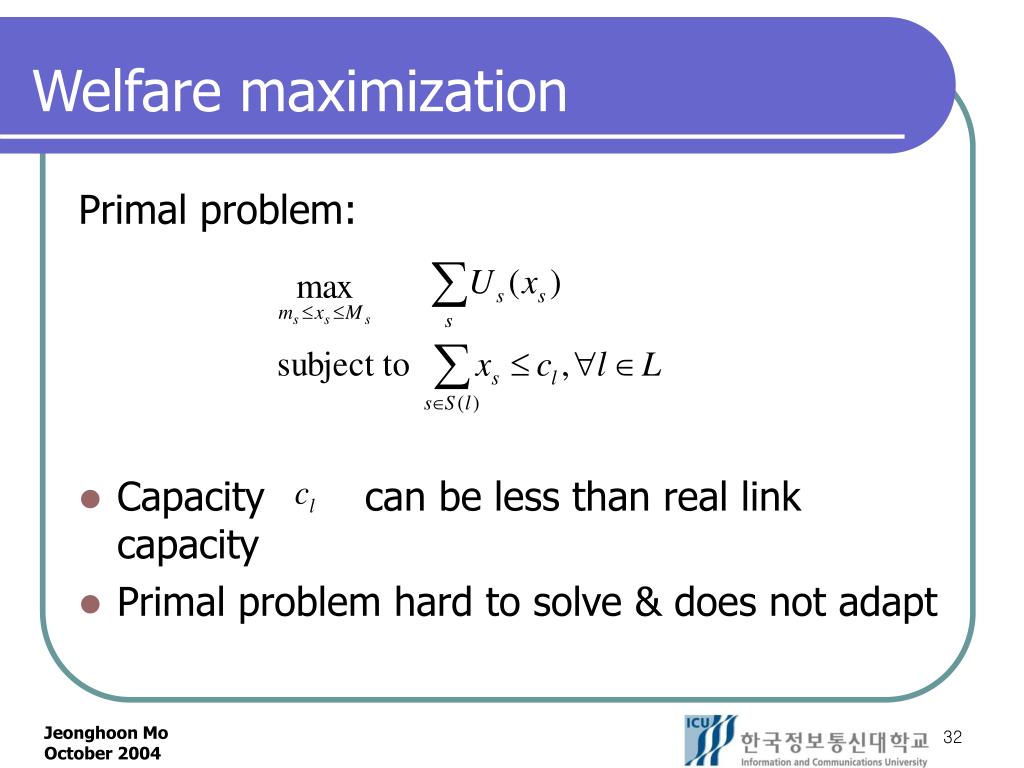 Welfare maximization

Primal problem:

$\max_{m_s \le x_s \le M_s} \sum_s U_s(x_s)$

subject to $\sum_{s \in S(l)} x_s \le c_l, \forall l \in L$

- Capacity $c_l$ can be less than real link capacity
- Primal problem hard to solve & does not adapt

Jeonghoon Mo
October 2004

ICU 한국정보통신대학교
Information and Communications University

32